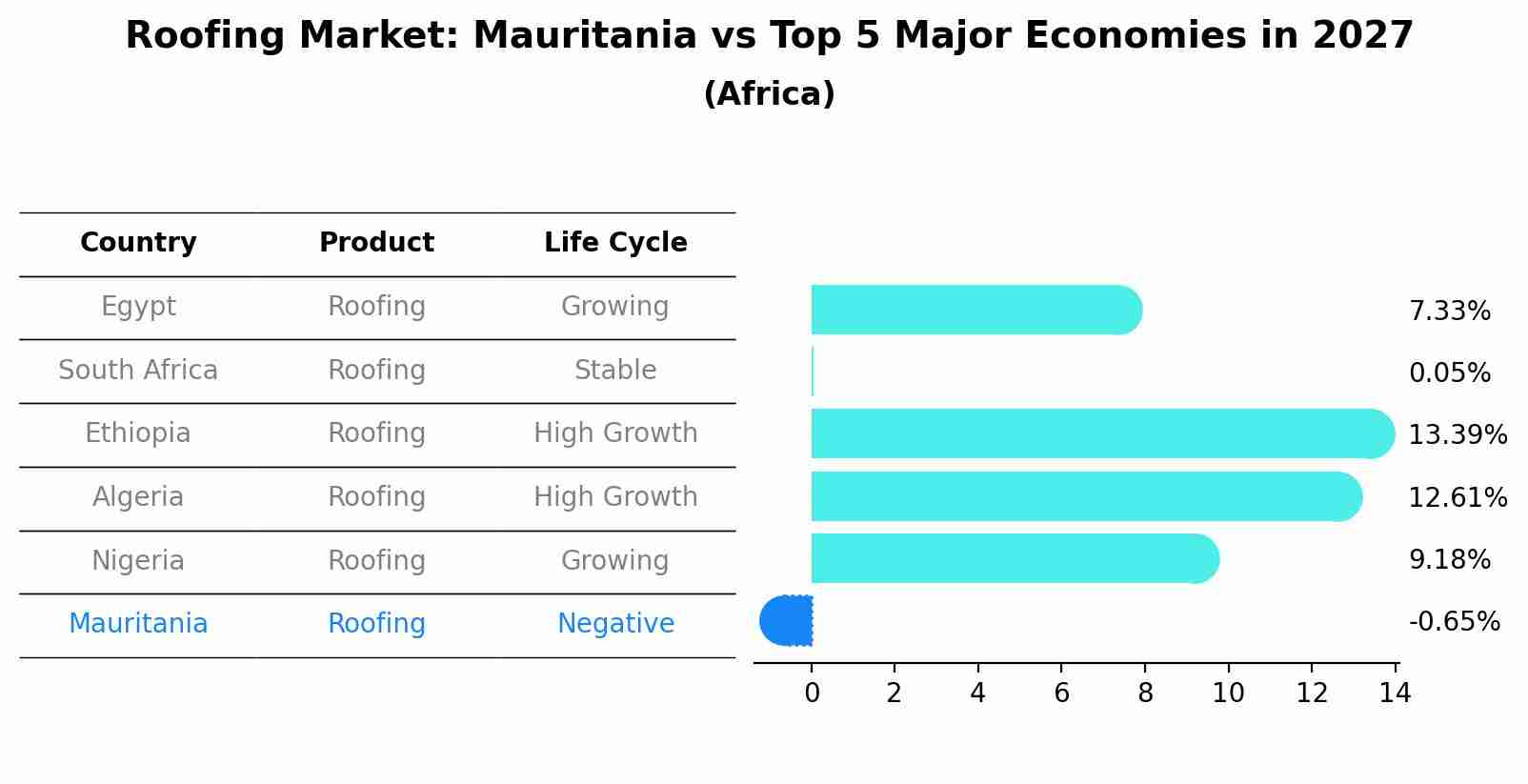 Roofing Market: Mauritania vs Top 5 Major Economies in 2027
(Africa)

| Country | Product | Life Cycle |
|---|---|---|
| Egypt | Roofing | Growing |
| South Africa | Roofing | Stable |
| Ethiopia | Roofing | High Growth |
| Algeria | Roofing | High Growth |
| Nigeria | Roofing | Growing |
| Mauritania | Roofing | Negative |

7.33%
0.05%
13.39%
12.61%
9.18%
-0.65%

0 2 4 6 8 10 12 14